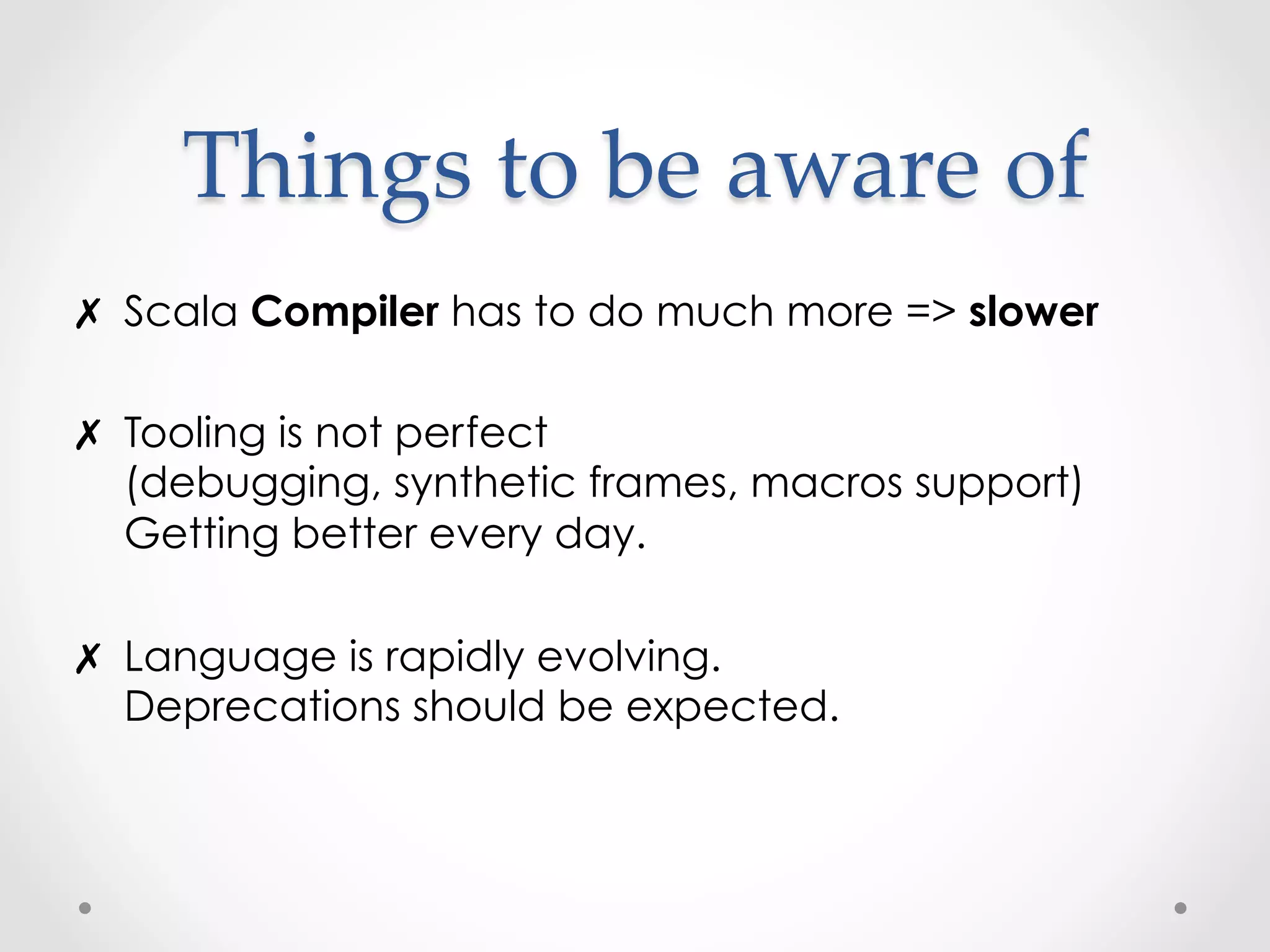 Things to be aware of

✗ Scala Compiler has to do much more => slower

✗ Tooling is not perfect
(debugging, synthetic frames, macros support)
Getting better every day.

✗ Language is rapidly evolving.
Deprecations should be expected.